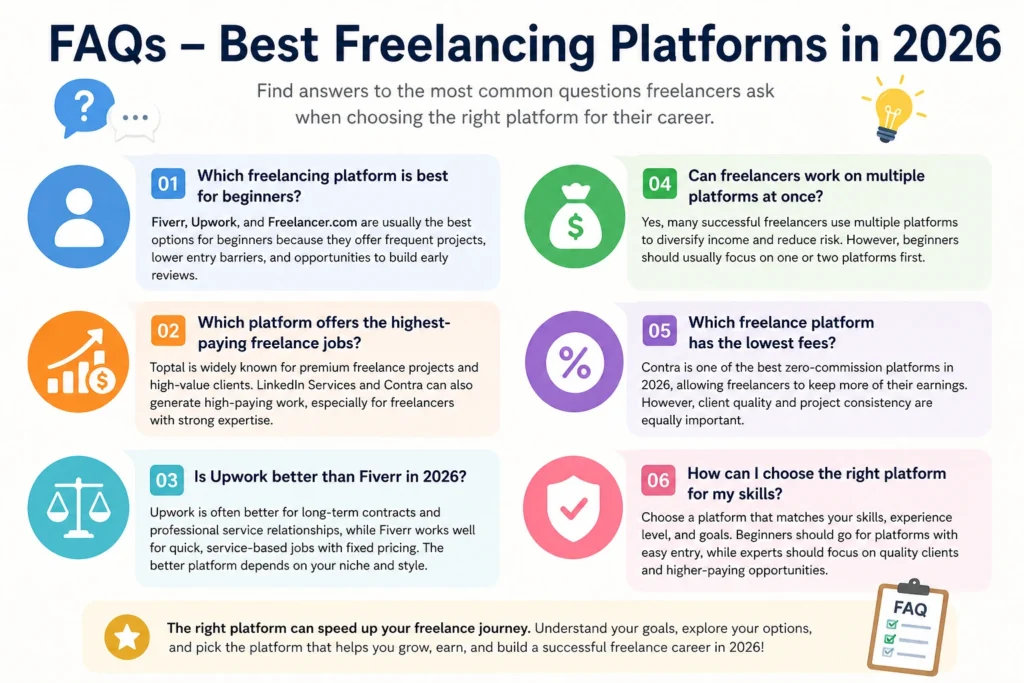 FAQs – Best Freelancing Platforms in 2026

Find answers to the most common questions freelancers ask when choosing the right platform for their career.

01 Which freelancing platform is best for beginners?

Fiverr, Upwork, and Freelancer.com are usually the best options for beginners because they offer frequent projects, lower entry barriers, and opportunities to build early reviews.

02 Which platform offers the highest-paying freelance jobs?

Toptal is widely known for premium freelance projects and high-value clients. LinkedIn Services and Contra can also generate high-paying work, especially for freelancers with strong expertise.

03 Is Upwork better than Fiverr in 2026?

Upwork is often better for long-term contracts and professional service relationships, while Fiverr works well for quick, service-based jobs with fixed pricing. The better platform depends on your niche and style.

04 Can freelancers work on multiple platforms at once?

Yes, many successful freelancers use multiple platforms to diversify income and reduce risk. However, beginners should usually focus on one or two platforms first.

05 Which freelance platform has the lowest fees?

Contra is one of the best zero-commission platforms in 2026, allowing freelancers to keep more of their earnings. However, client quality and project consistency are equally important.

06 How can I choose the right platform for my skills?

Choose a platform that matches your skills, experience level, and goals. Beginners should go for platforms with easy entry, while experts should focus on quality clients and higher-paying opportunities.

The right platform can speed up your freelance journey. Understand your goals, explore your options, and pick the platform that helps you grow, earn, and build a successful freelance career in 2026!

FAQ